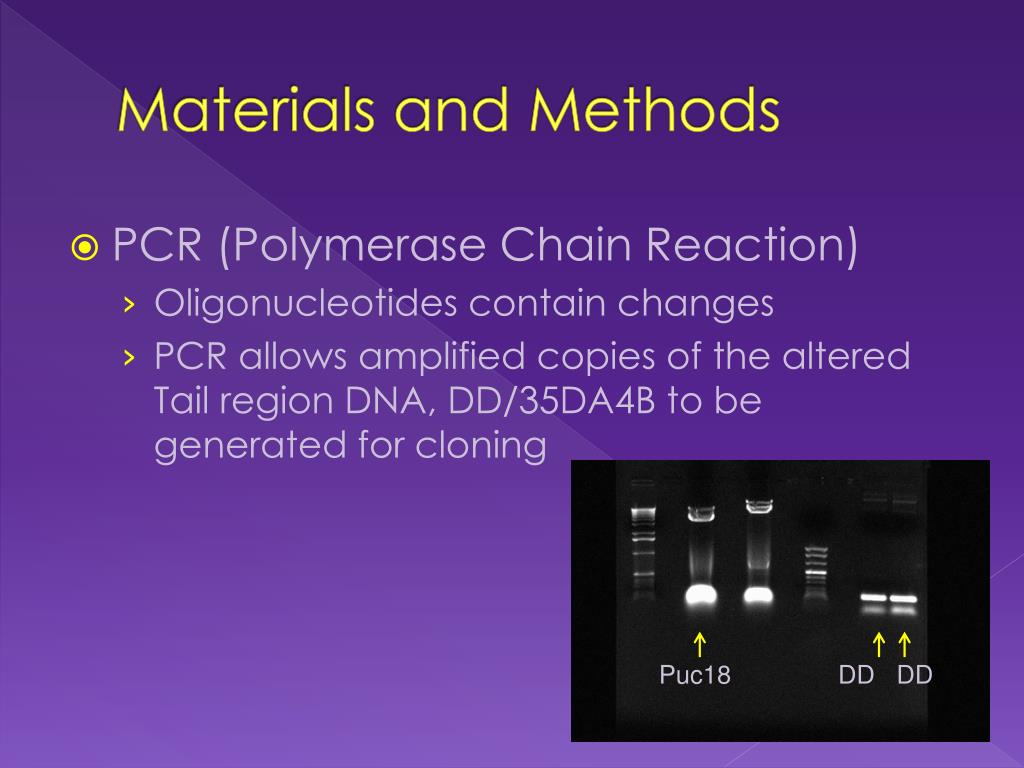 Materials and Methods

PCR (Polymerase Chain Reaction)

› Oligonucleotides contain changes

› PCR allows amplified copies of the altered Tail region DNA, DD/35DA4B to be generated for cloning

↑
Puc18

↑ ↑
DD DD